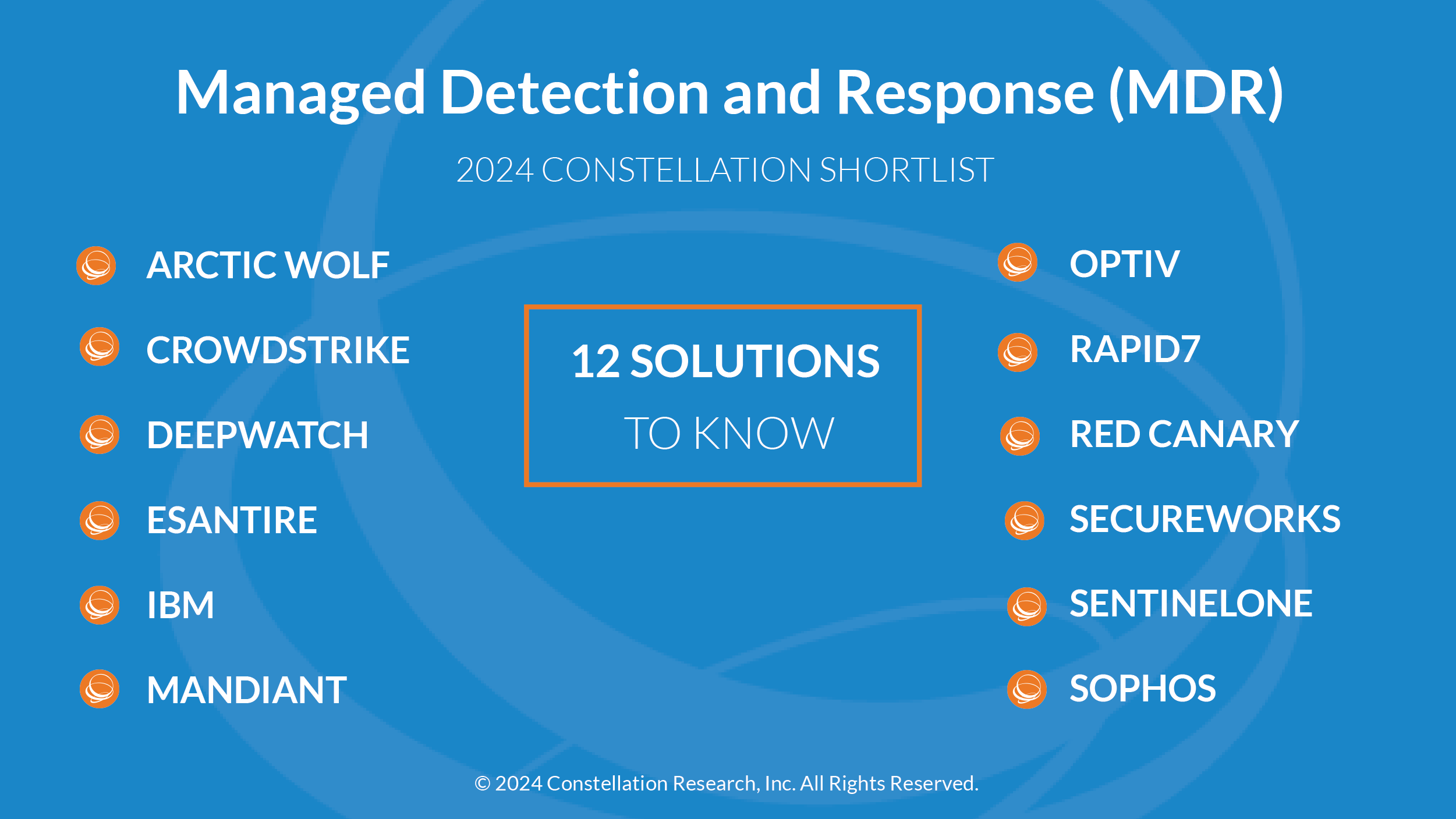 Managed Detection and Response (MDR)

2024 CONSTELLATION SHORTLIST

ARCTIC WOLF

CROWDSTRIKE

DEEPWATCH

ESANTIRE

IBM

MANDIANT

12 SOLUTIONS
TO KNOW

OPTIV

RAPID7

RED CANARY

SECUREWORKS

SENTINELONE

SOPHOS

© 2024 Constellation Research, Inc. All Rights Reserved.